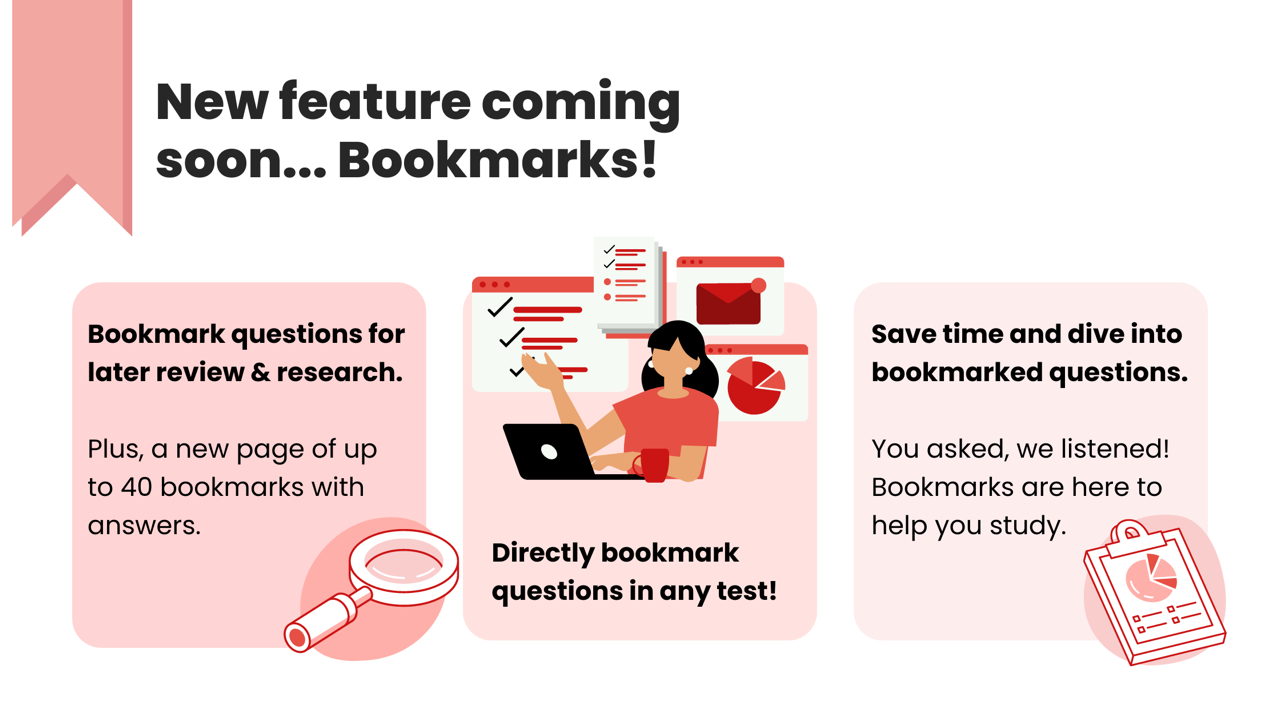 New feature coming soon... Bookmarks!

Bookmark questions for later review & research.

Plus, a new page of up to 40 bookmarks with answers.

Directly bookmark questions in any test!

Save time and dive into bookmarked questions.

You asked, we listened! Bookmarks are here to help you study.